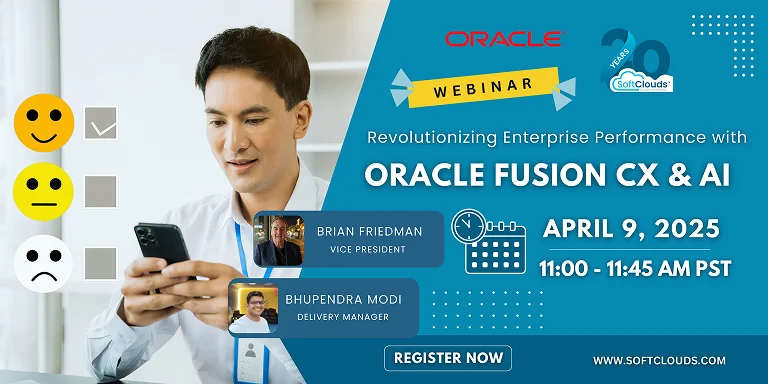 ORACLE

20 YEARS SoftClouds

WEBINAR

Revolutionizing Enterprise Performance with

ORACLE FUSION CX & AI

BRIAN FRIEDMAN
VICE PRESIDENT

BHUPENDRA MODI
DELIVERY MANAGER

APRIL 9, 2025

11:00 - 11:45 AM PST

REGISTER NOW

WWW.SOFTCLOUDS.COM